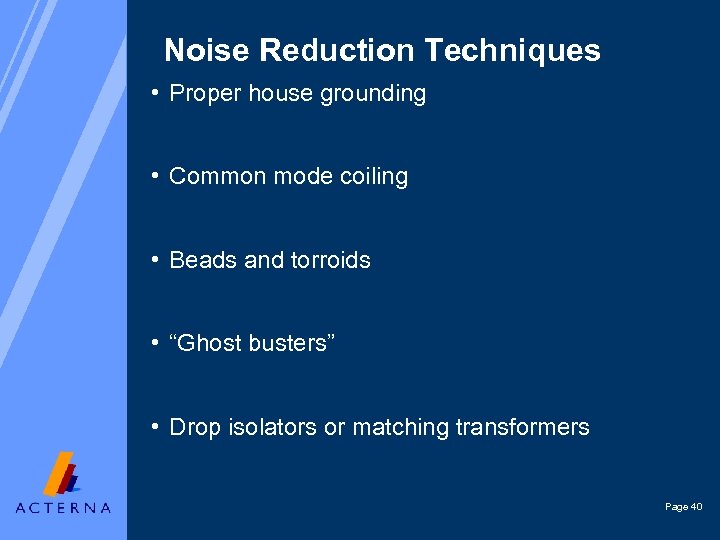 Noise Reduction Techniques

• Proper house grounding

• Common mode coiling

• Beads and torroids

• “Ghost busters”

• Drop isolators or matching transformers

ACTERNA

Page 40